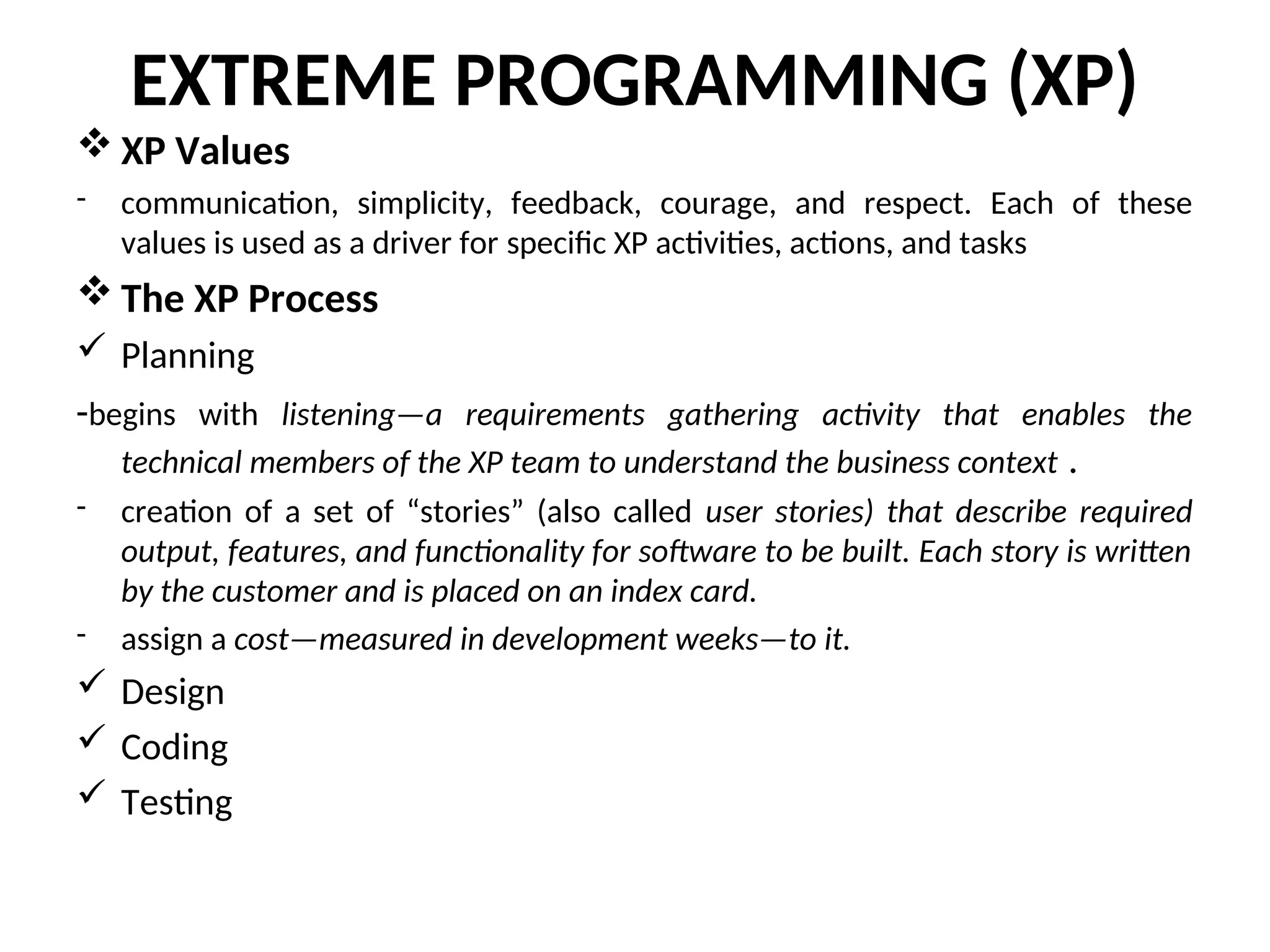 EXTREME PROGRAMMING (XP)

❖ XP Values

- communication, simplicity, feedback, courage, and respect. Each of these values is used as a driver for specific XP activities, actions, and tasks

❖ The XP Process

✓ Planning

-begins with listening—a requirements gathering activity that enables the technical members of the XP team to understand the business context .

- creation of a set of “stories” (also called user stories) that describe required output, features, and functionality for software to be built. Each story is written by the customer and is placed on an index card.

- assign a cost—measured in development weeks—to it.

✓ Design

✓ Coding

✓ Testing